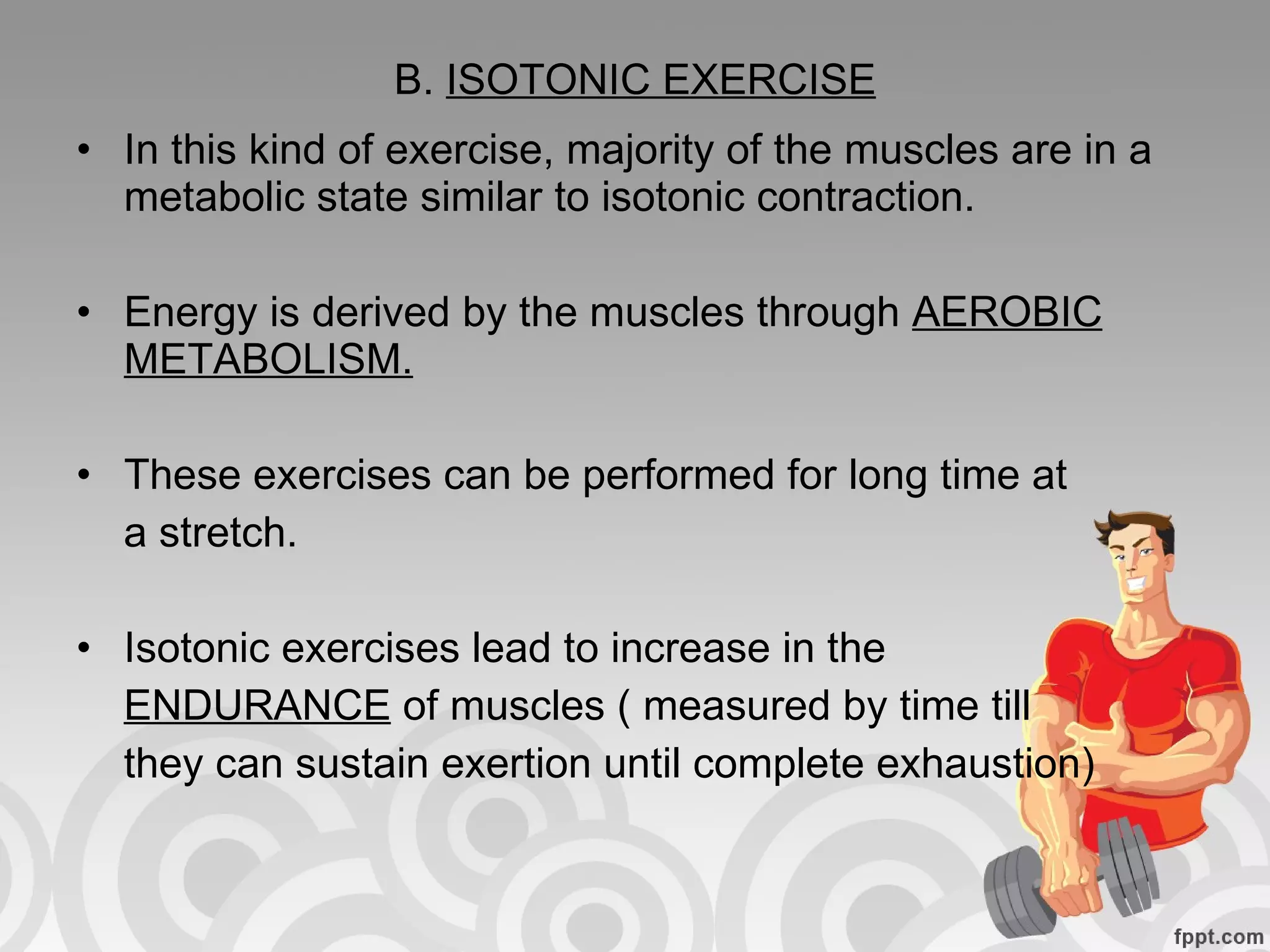 B. ISOTONIC EXERCISE

• In this kind of exercise, majority of the muscles are in a metabolic state similar to isotonic contraction.

• Energy is derived by the muscles through AEROBIC METABOLISM.

• These exercises can be performed for long time at a stretch.

• Isotonic exercises lead to increase in the ENDURANCE of muscles ( measured by time till they can sustain exertion until complete exhaustion)

fppt.com